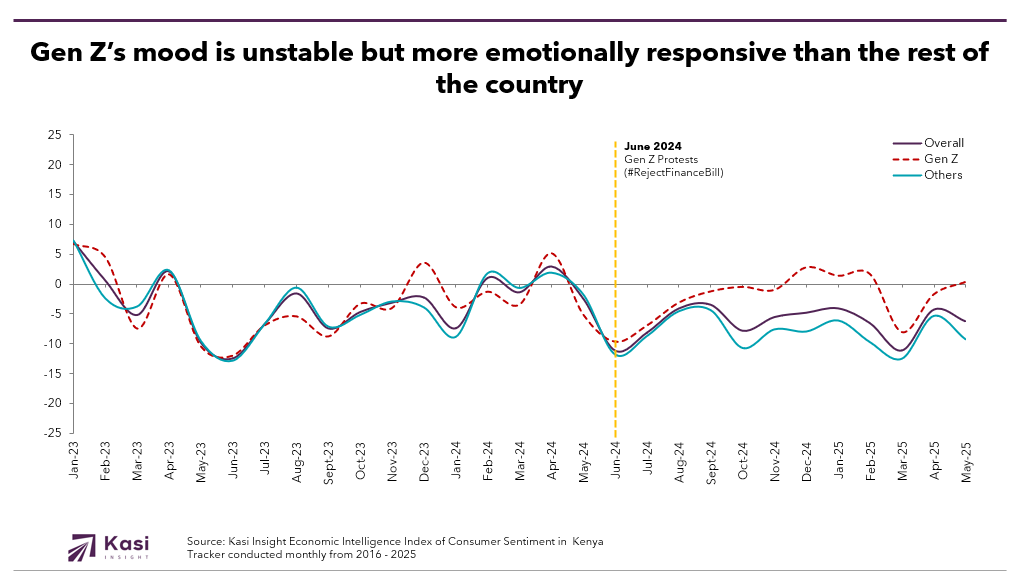 Gen Z's mood is unstable but more emotionally responsive than the rest of the country

25
20
15
10
5
0
-5
-10
-15
-20
-25

June 2024
Gen Z Protests
(#RejectFinanceBill)

Overall
Gen Z
Others

Jan-23
Feb-23
Mar-23
Apr-23
May-23
Jun-23
Jul-23
Aug-23
Sept-23
Oct-23
Nov-23
Dec-23
Jan-24
Feb-24
Mar-24
Apr-24
May-24
Jun-24
Jul-24
Aug-24
Sept-24
Oct-24
Nov-24
Dec-24
Jan-25
Feb-25
Mar-25
Apr-25
May-25

Kasi
INSIGHT

Source: Kasi Insight Economic Intelligence Index of Consumer Sentiment in Kenya
Tracker conducted monthly from 2016 - 2025